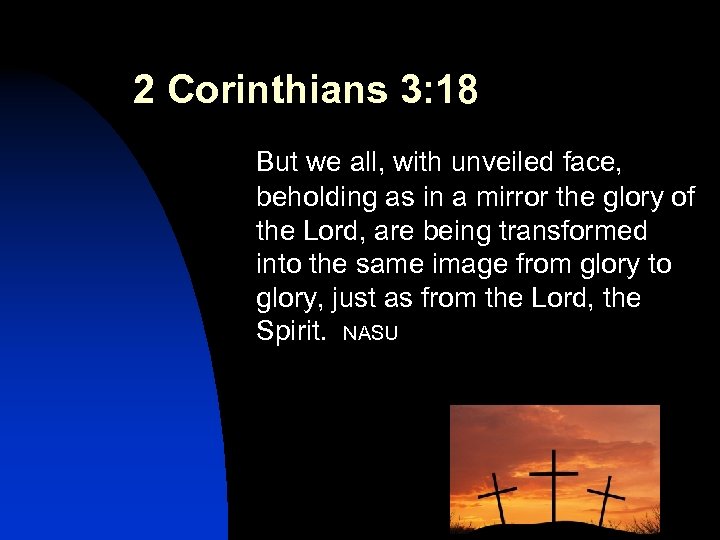 2 Corinthians 3:18

But we all, with unveiled face, beholding as in a mirror the glory of the Lord, are being transformed into the same image from glory to glory, just as from the Lord, the Spirit. NASU